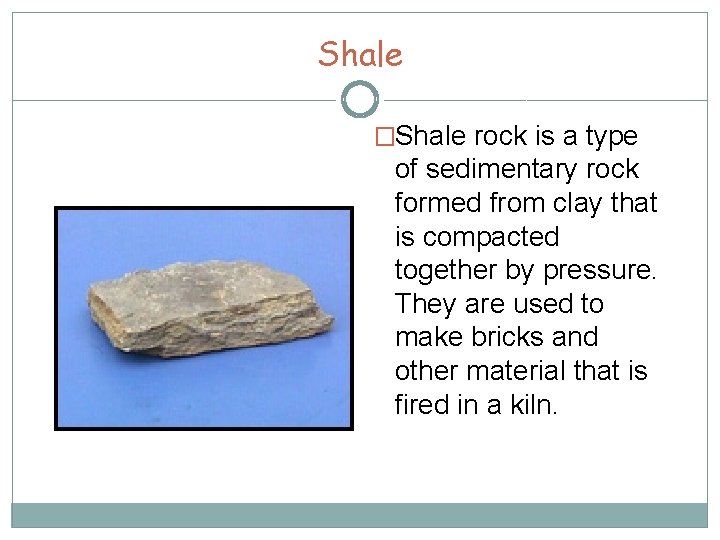 Shale

□Shale rock is a type of sedimentary rock formed from clay that is compacted together by pressure. They are used to make bricks and other material that is fired in a kiln.